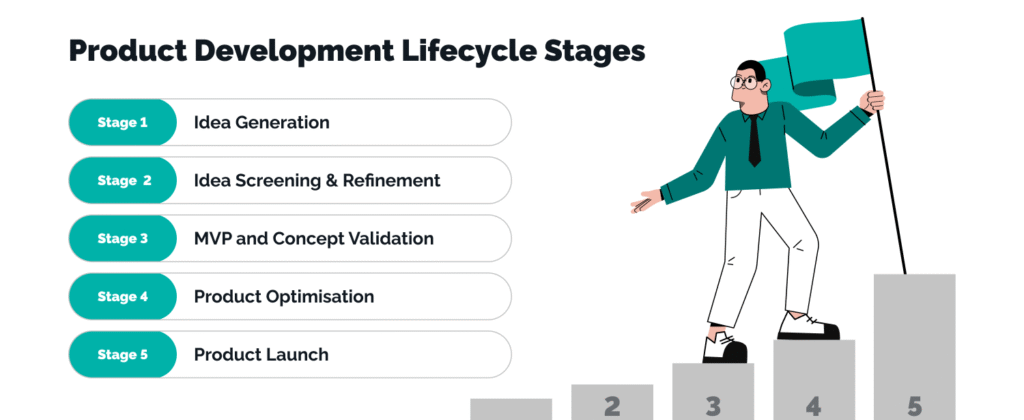 Product Development Lifecycle Stages

Stage 1 Idea Generation

Stage 2 Idea Screening & Refinement

Stage 3 MVP and Concept Validation

Stage 4 Product Optimisation

Stage 5 Product Launch

2 3 4 5